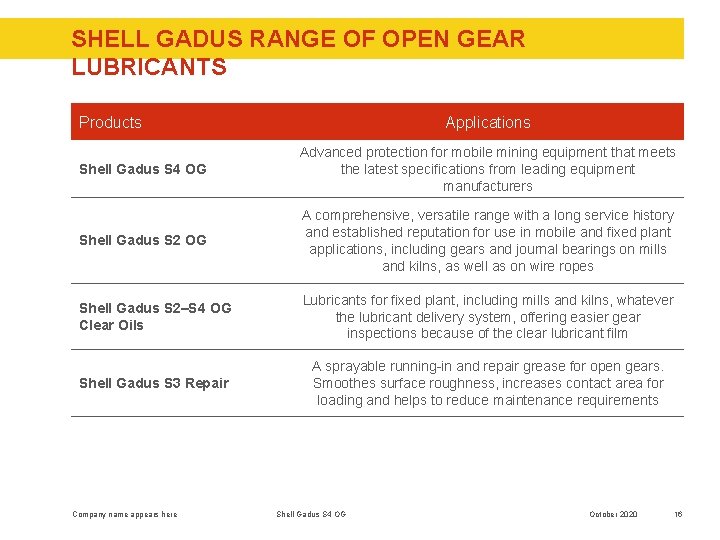 SHELL GADUS RANGE OF OPEN GEAR LUBRICANTS

| Products | Applications |
|---|---|
| Shell Gadus S4 OG | Advanced protection for mobile mining equipment that meets the latest specifications from leading equipment manufacturers |
| Shell Gadus S2 OG | A comprehensive, versatile range with a long service history and established reputation for use in mobile and fixed plant applications, including gears and journal bearings on mills and kilns, as well as on wire ropes |
| Shell Gadus S2–S4 OG Clear Oils | Lubricants for fixed plant, including mills and kilns, whatever the lubricant delivery system, offering easier gear inspections because of the clear lubricant film |
| Shell Gadus S3 Repair | A sprayable running-in and repair grease for open gears. Smoothes surface roughness, increases contact area for loading and helps to reduce maintenance requirements |

Company name appears here Shell Gadus S4 OG October 2020 16